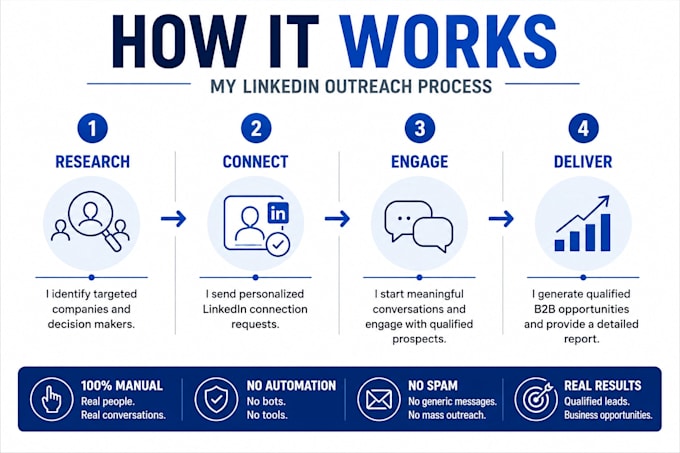 HOW IT WORKS

MY LINKEDIN OUTREACH PROCESS

1
RESEARCH
I identify targeted companies and decision makers.

2
CONNECT
in
I send personalized LinkedIn connection requests.

3
ENGAGE
I start meaningful conversations and engage with qualified prospects.

4
DELIVER
I generate qualified B2B opportunities and provide a detailed report.

100% MANUAL
Real people.
Real conversations.

NO AUTOMATION
No bots.
No tools.

NO SPAM
No generic messages.
No mass outreach.

REAL RESULTS
Qualified leads.
Business opportunities.